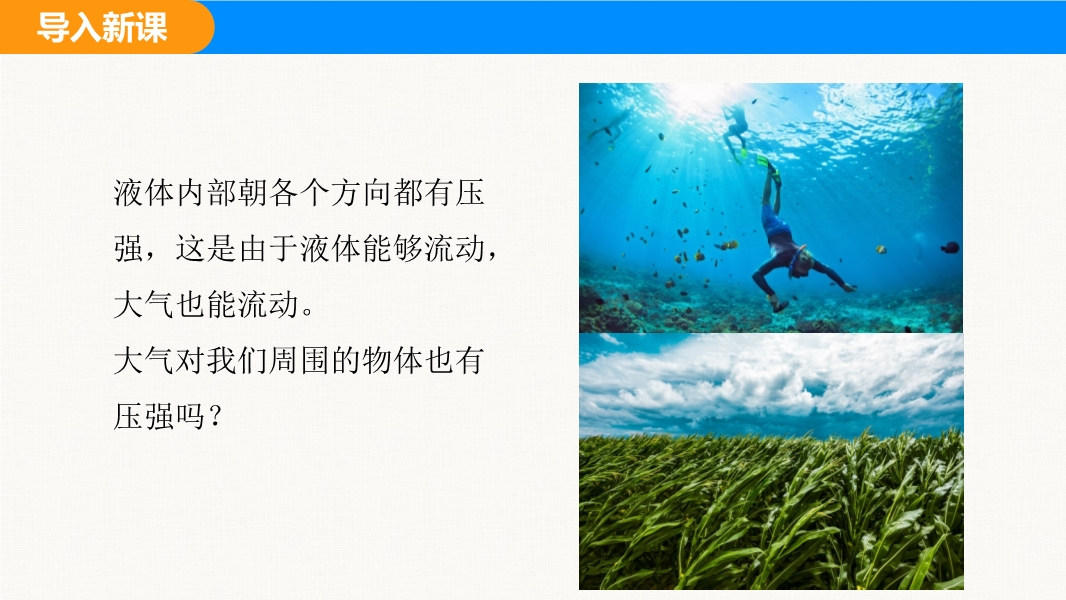 导入新课

液体内部朝各个方向都有压强，这是由于液体能够流动，大气也能流动。
大气对我们周围的物体也有压强吗？